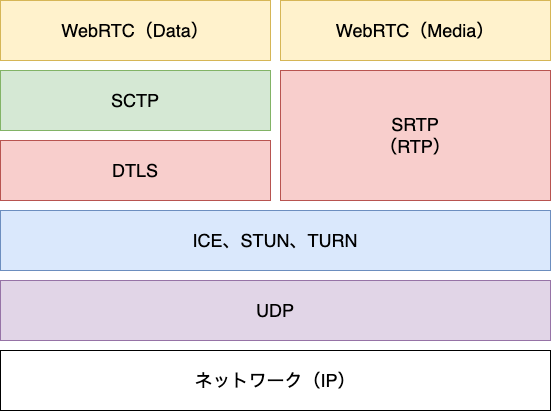 WebRTC（Data）

WebRTC（Media）

SCTP

DTLS

SRTP
（RTP）

ICE、STUN、TURN

UDP

ネットワーク（IP）